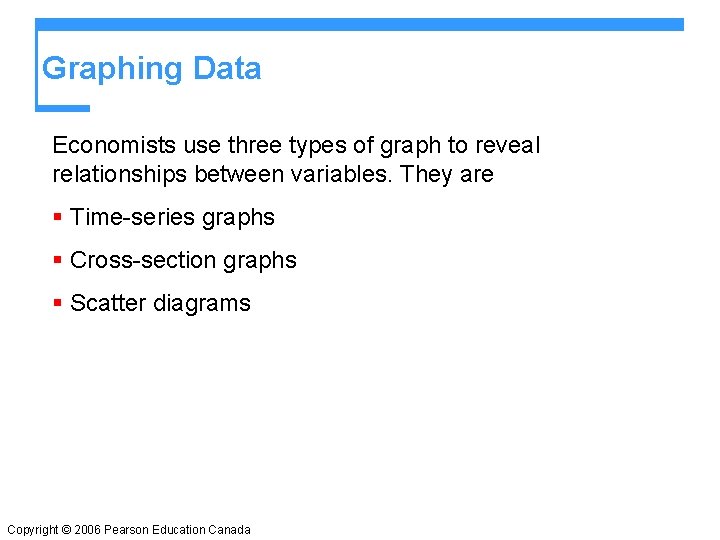 Graphing Data

Economists use three types of graph to reveal relationships between variables. They are

▪ Time-series graphs

▪ Cross-section graphs

▪ Scatter diagrams

Copyright © 2006 Pearson Education Canada